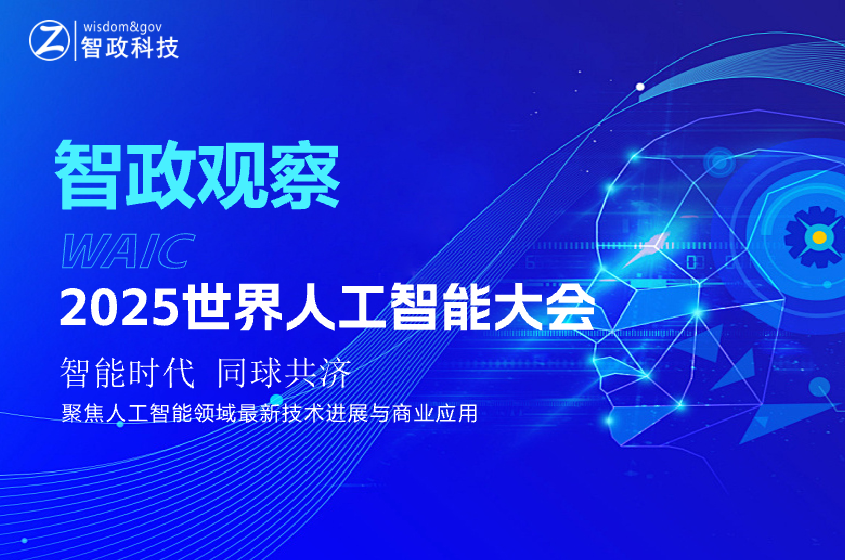 Z wisdom&gov
智政科技

智政观察

WAIC

2025世界人工智能大会

智能时代 同球共济

聚焦人工智能领域最新技术进展与商业应用